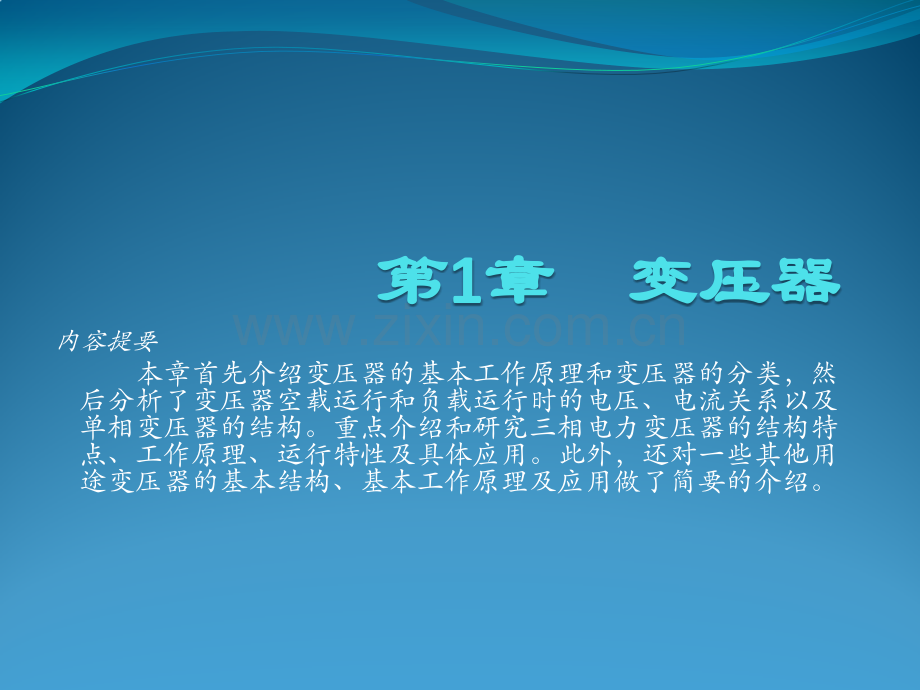 第1章　变压器

www.zixin.com.cn

内容提要

本章首先介绍变压器的基本工作原理和变压器的分类，然后分析了变压器空载运行和负载运行时的电压、电流关系以及单相变压器的结构。重点介绍和研究三相电力变压器的结构特点、工作原理、运行特性及具体应用。此外，还对一些其他用途变压器的基本结构、基本工作原理及应用做了简要的介绍。